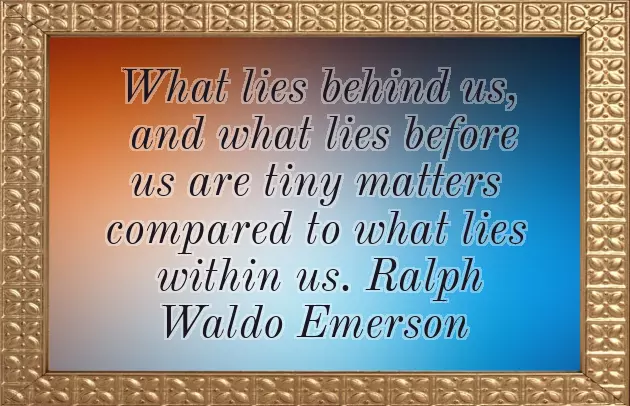 What lies behind us, and what lies before us are tiny matters compared to what lies within us. Ralph Waldo Emerson